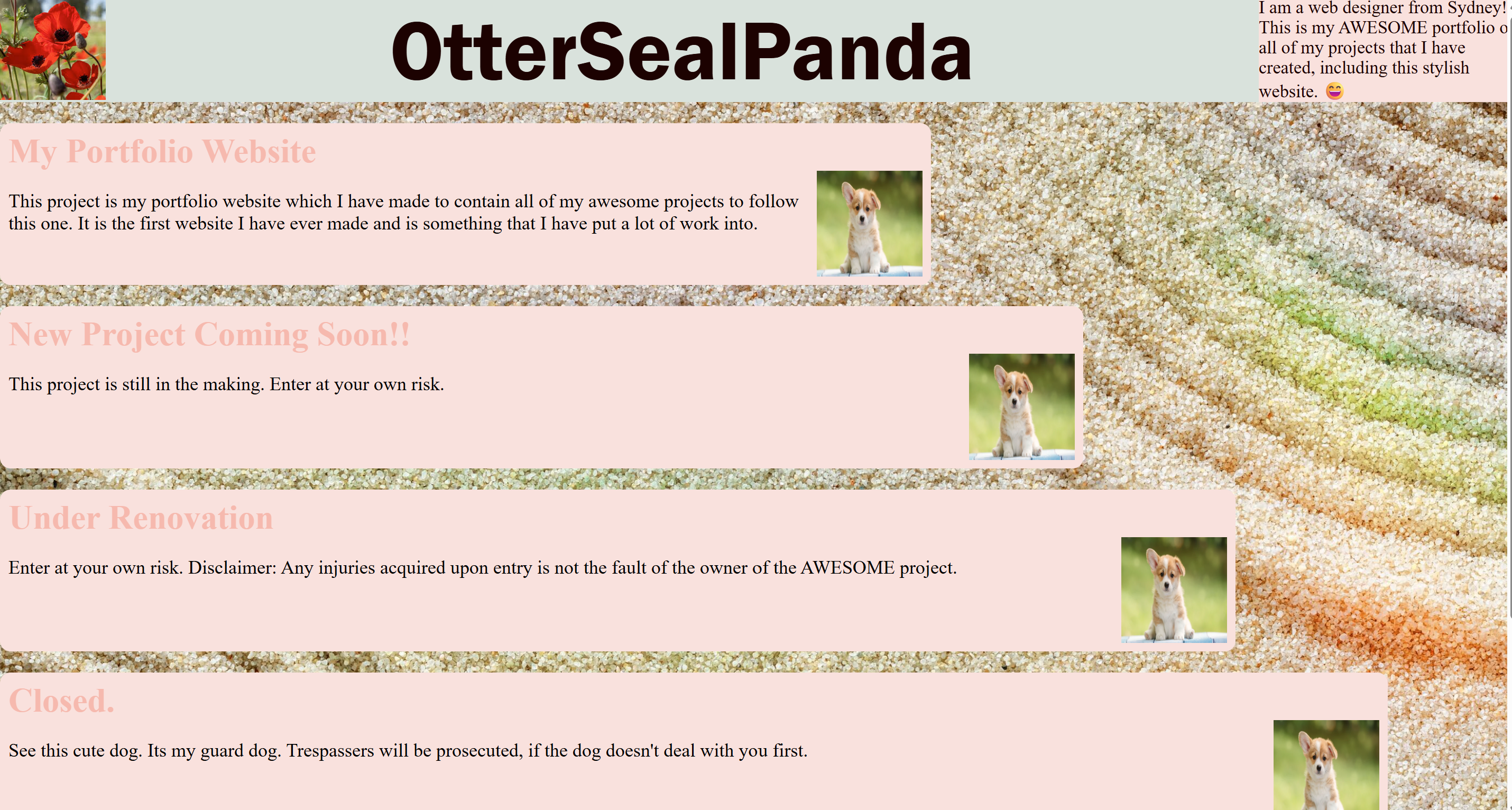 OtterSealPanda

I am a web designer from Sydney! This is my AWESOME portfolio o all of my projects that I have created, including this stylish website. 😄

My Portfolio Website

This project is my portfolio website which I have made to contain all of my awesome projects to follow this one. It is the first website I have ever made and is something that I have put a lot of work into.

New Project Coming Soon!!

This project is still in the making. Enter at your own risk.

Under Renovation

Enter at your own risk. Disclaimer: Any injuries acquired upon entry is not the fault of the owner of the AWESOME project.

Closed.

See this cute dog. Its my guard dog. Trespassers will be prosecuted, if the dog doesn't deal with you first.